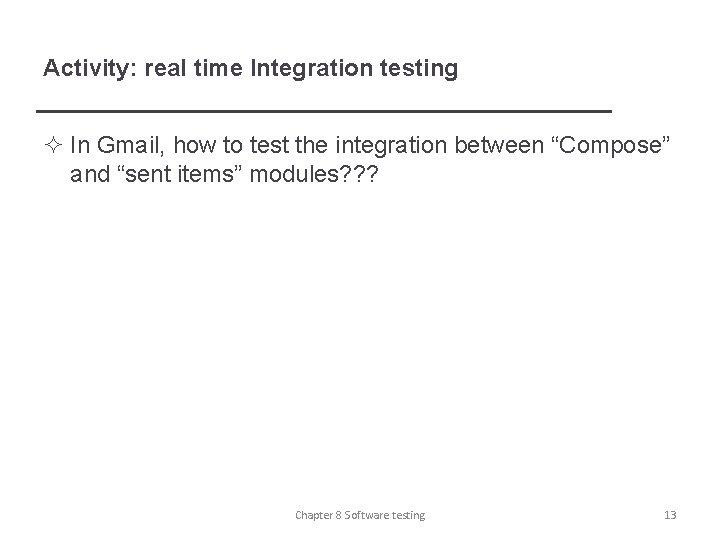 Activity: real time Integration testing

✧ In Gmail, how to test the integration between “Compose” and “sent items” modules???

Chapter 8 Software testing

13